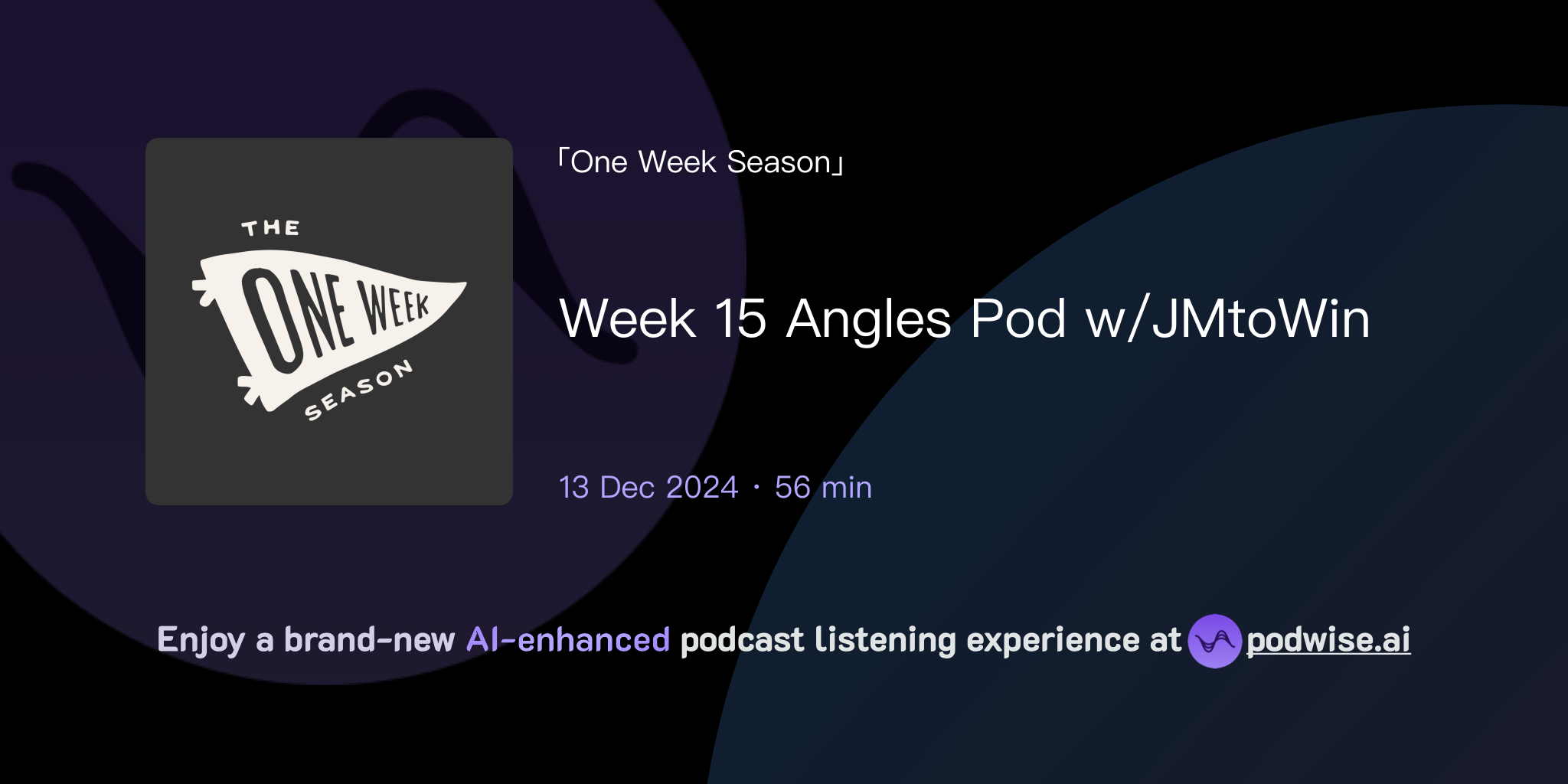 THE
ONE WEEK
SEASON

「One Week Season」

Week 15 Angles Pod w/JMtoWin

13 Dec 2024 · 56 min

Enjoy a brand-new AI-enhanced podcast listening experience at podwise.ai